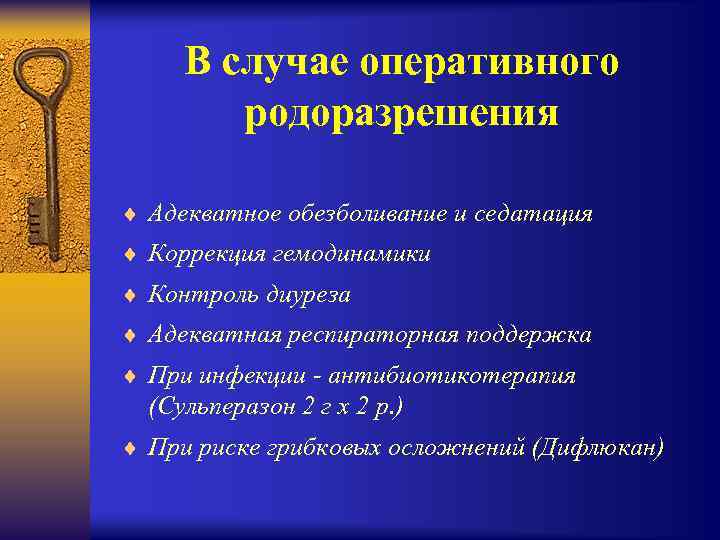 В случае оперативного родоразрешения

♦ Адекватное обезболивание и седатация
♦ Коррекция гемодинамики
♦ Контроль диуреза
♦ Адекватная респираторная поддержка
♦ При инфекции - антибиотикотерапия (Сульперазон 2 г х 2 р.)
♦ При риске грибковых осложнений (Дифлюкан)